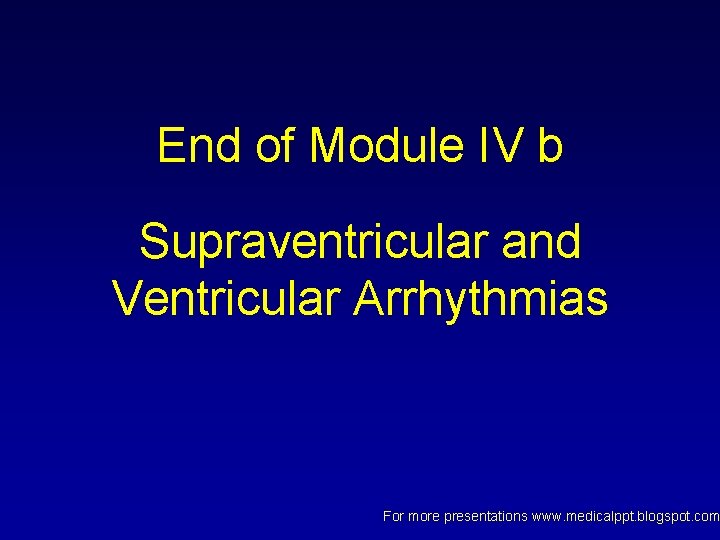 End of Module IV b

Supraventricular and Ventricular Arrhythmias

For more presentations www.medicalppt.blogspot.com